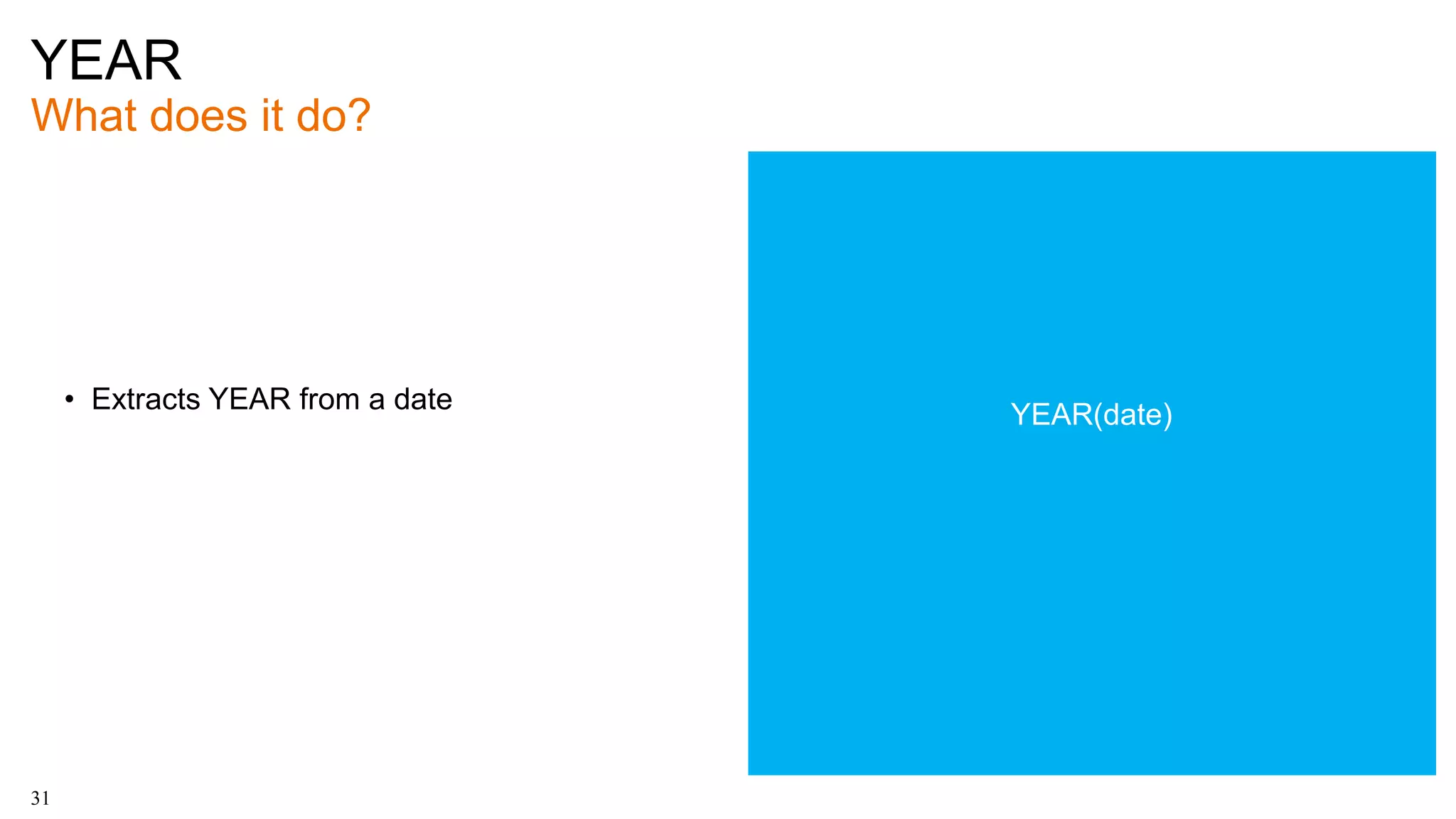 YEAR
What does it do?

• Extracts YEAR from a date

YEAR(date)

31